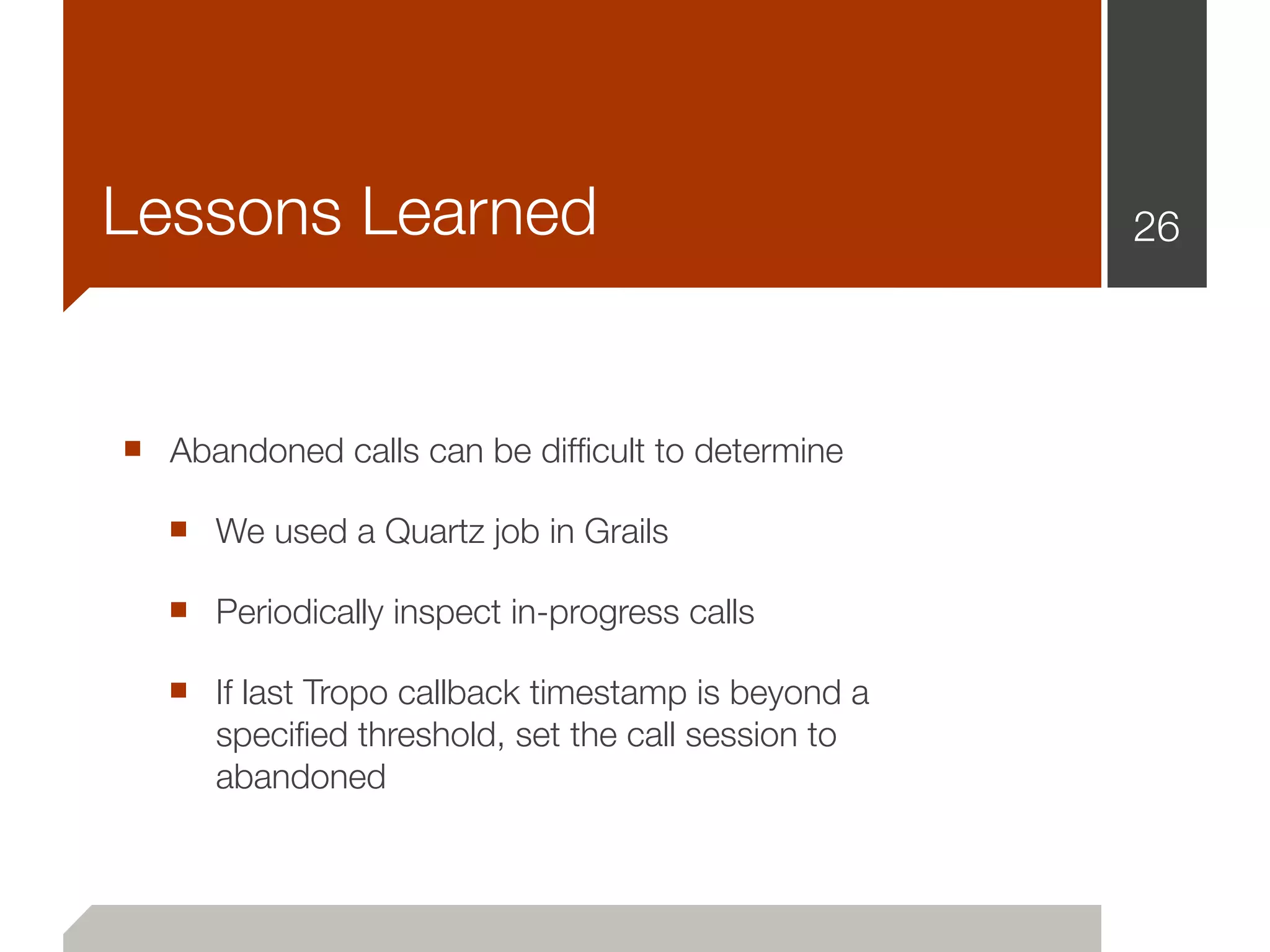 Lessons Learned

26

- Abandoned calls can be difficult to determine
  - We used a Quartz job in Grails
  - Periodically inspect in-progress calls
  - If last Tropo callback timestamp is beyond a specified threshold, set the call session to abandoned